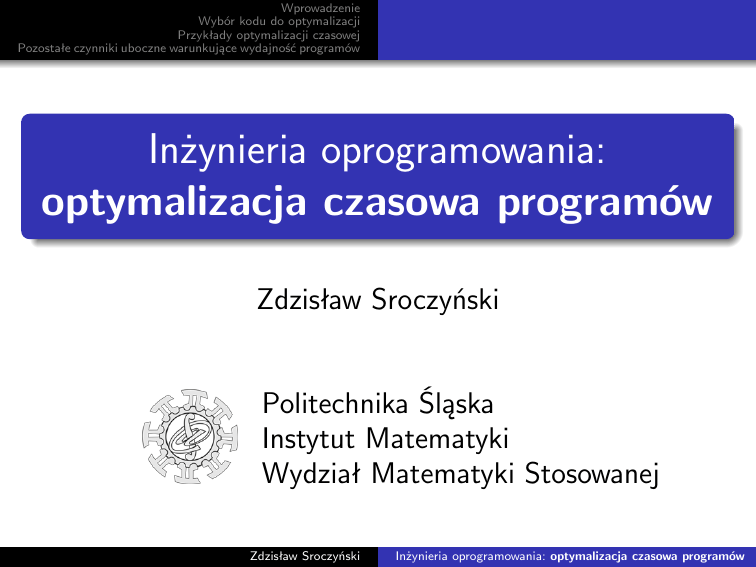 Wprowadzenie
Wybór kodu do optymalizacji
Przykłady optymalizacji czasowej
Pozostałe czynniki uboczne warunkujące wydajność programów

Inżynieria oprogramowania:
optymalizacja czasowa programów

Zdzisław Sroczyński

Politechnika Śląska
Instytut Matematyki
Wydział Matematyki Stosowanej

Zdzisław Sroczyński Inżynieria oprogramowania: optymalizacja czasowa programów